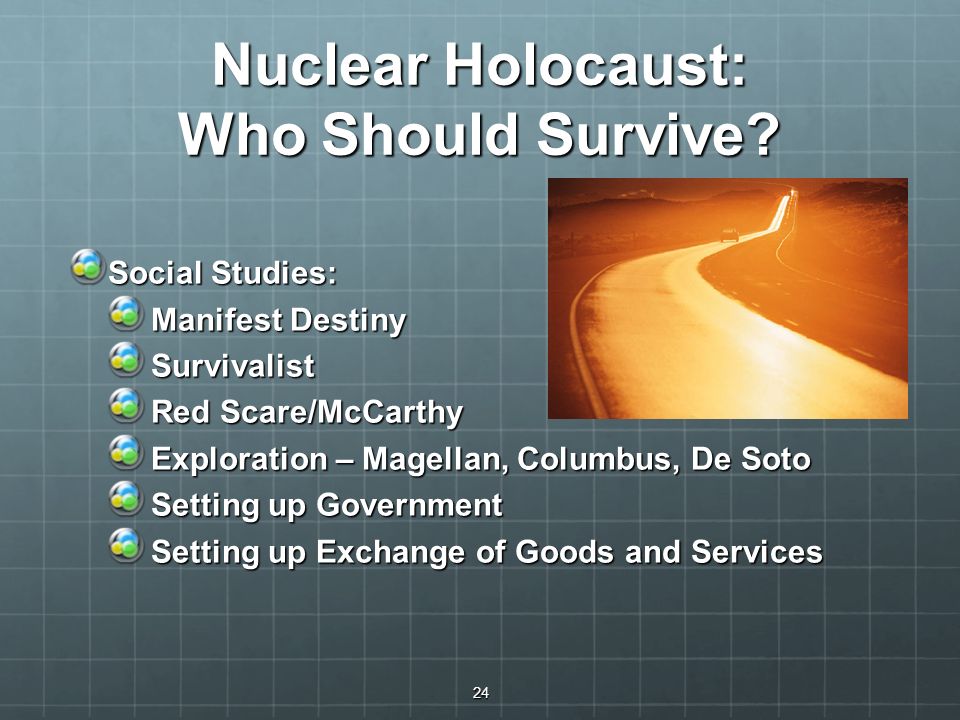 Nuclear Holocaust:
Who Should Survive?

Social Studies:
Manifest Destiny
Survivalist
Red Scare/McCarthy
Exploration – Magellan, Columbus, De Soto
Setting up Government
Setting up Exchange of Goods and Services

24